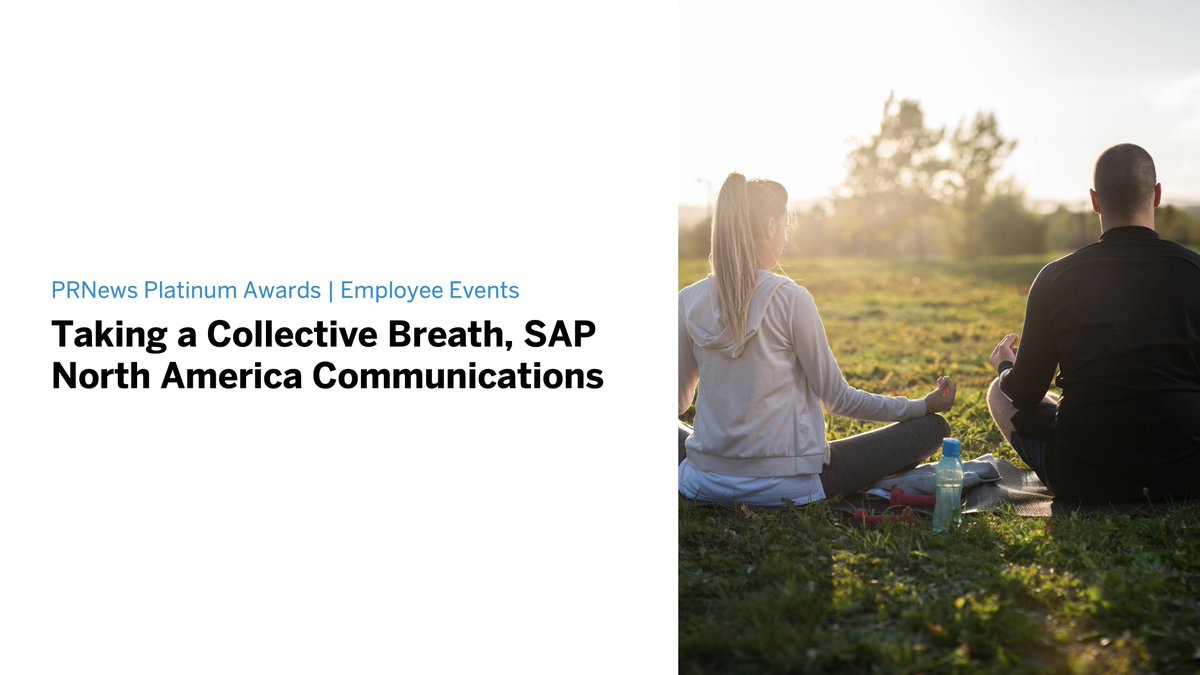 PRNews Platinum Awards | Employee Events

Taking a Collective Breath, SAP North America Communications